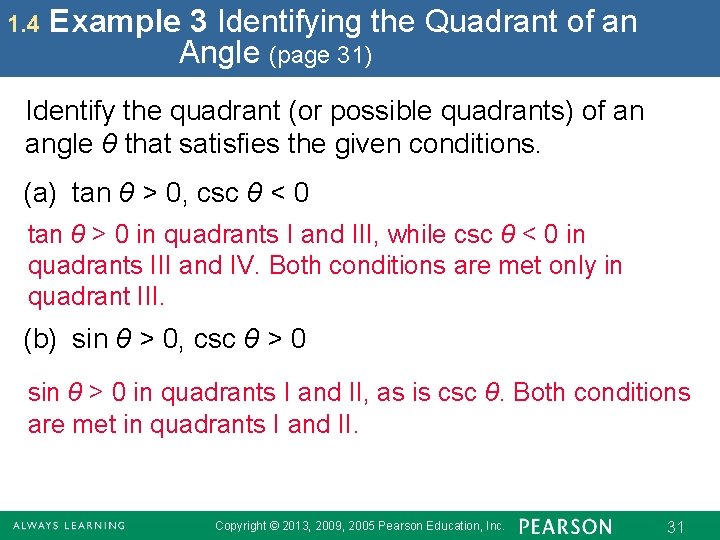 1.4 Example 3 Identifying the Quadrant of an Angle (page 31)

Identify the quadrant (or possible quadrants) of an angle $\theta$ that satisfies the given conditions.

(a) $\tan \theta > 0$, $\csc \theta < 0$

$\tan \theta > 0$ in quadrants I and III, while $\csc \theta < 0$ in quadrants III and IV. Both conditions are met only in quadrant III.

(b) $\sin \theta > 0$, $\csc \theta > 0$

$\sin \theta > 0$ in quadrants I and II, as is $\csc \theta$. Both conditions are met in quadrants I and II.

ALWAYS LEARNING Copyright © 2013, 2009, 2005 Pearson Education, Inc. PEARSON 31